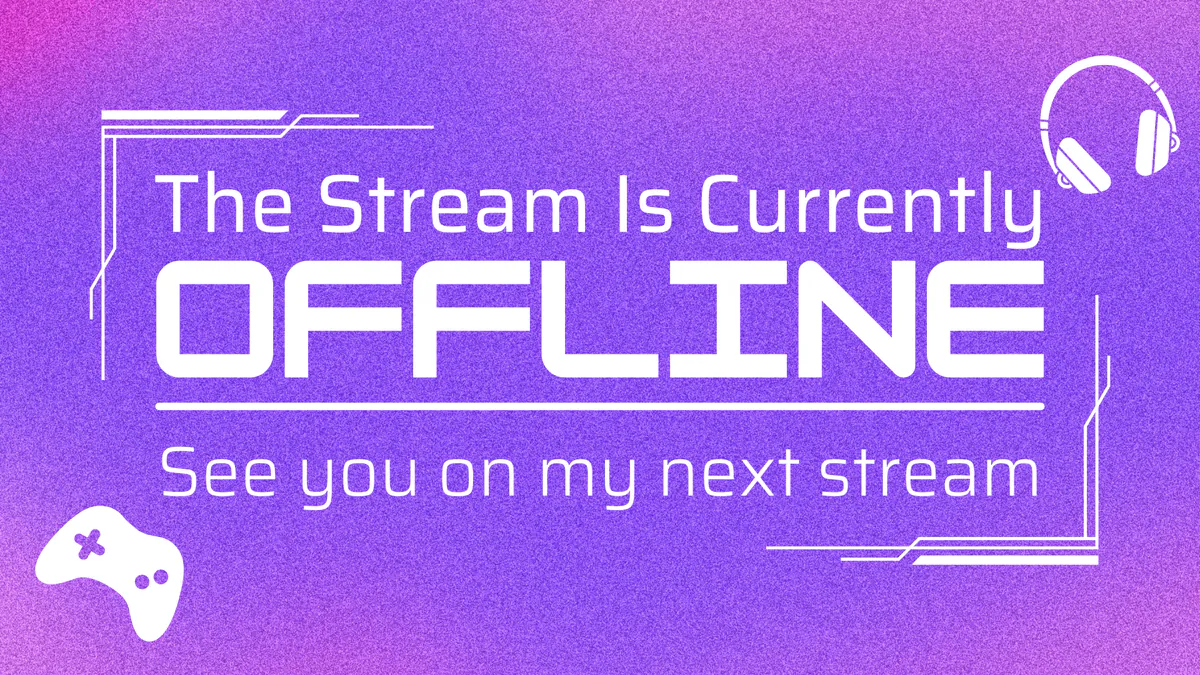 The Stream Is Currently
OFFLINE

See you on my next stream